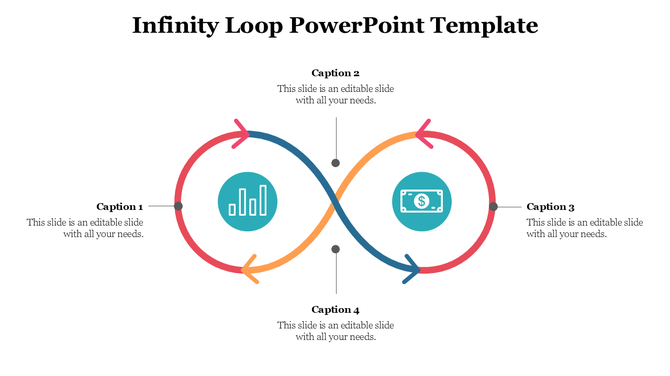 Infinity Loop PowerPoint Template

Caption 2
This slide is an editable slide with all your needs.

Caption 1
This slide is an editable slide with all your needs.

$

Caption 3
This slide is an editable slide with all your needs.

Caption 4
This slide is an editable slide with all your needs.